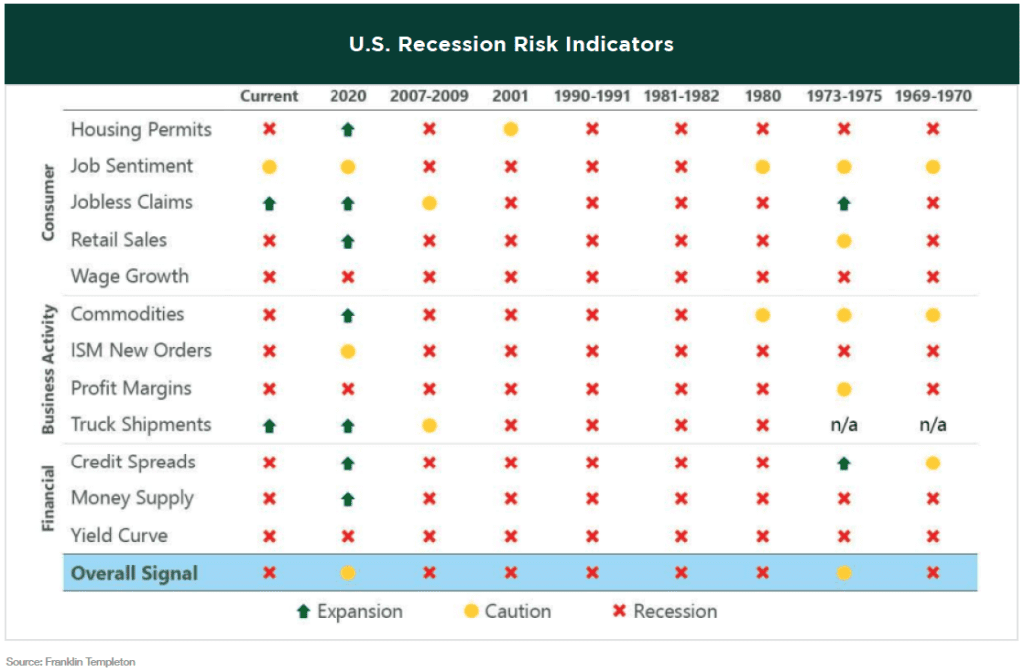 U.S. Recession Risk Indicators

| | | Current | 2020 | 2007-2009 | 2001 | 1990-1991 | 1981-1982 | 1980 | 1973-1975 | 1969-1970 |
|---|---|---|---|---|---|---|---|---|---|---|
| Consumer | Housing Permits | ✖ | ⬆ | ✖ | ● | ✖ | ✖ | ✖ | ✖ | ✖ |
| | Job Sentiment | ● | ● | ✖ | ✖ | ✖ | ✖ | ● | ● | ● |
| | Jobless Claims | ⬆ | ⬆ | ● | ✖ | ✖ | ✖ | ✖ | ⬆ | ✖ |
| | Retail Sales | ✖ | ⬆ | ✖ | ✖ | ✖ | ✖ | ✖ | ● | ✖ |
| | Wage Growth | ✖ | ✖ | ✖ | ✖ | ✖ | ✖ | ✖ | ✖ | ✖ |
| Business Activity | Commodities | ✖ | ⬆ | ✖ | ✖ | ✖ | ✖ | ● | ● | ● |
| | ISM New Orders | ✖ | ● | ✖ | ✖ | ✖ | ✖ | ✖ | ✖ | ✖ |
| | Profit Margins | ✖ | ✖ | ✖ | ✖ | ✖ | ✖ | ✖ | ● | ✖ |
| | Truck Shipments | ⬆ | ⬆ | ● | ✖ | ✖ | ✖ | ✖ | n/a | n/a |
| Financial | Credit Spreads | ✖ | ⬆ | ✖ | ✖ | ✖ | ✖ | ✖ | ⬆ | ● |
| | Money Supply | ✖ | ⬆ | ✖ | ✖ | ✖ | ✖ | ✖ | ✖ | ✖ |
| | Yield Curve | ✖ | ✖ | ✖ | ✖ | ✖ | ✖ | ✖ | ✖ | ✖ |
| | Overall Signal | ✖ | ● | ✖ | ✖ | ✖ | ✖ | ✖ | ● | ✖ |

⬆ Expansion ● Caution ✖ Recession

Source: Franklin Templeton